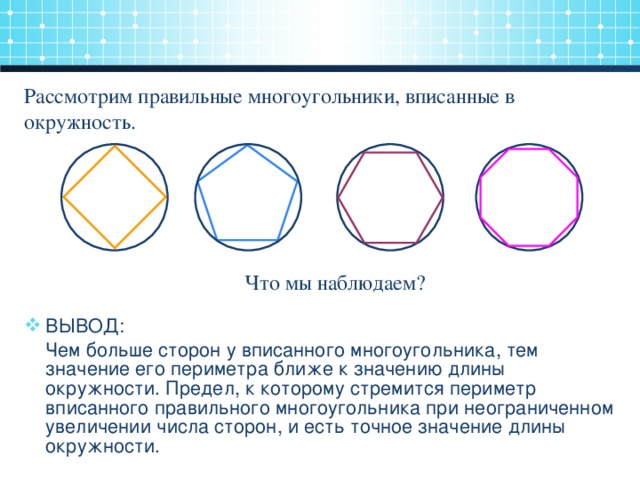 Рассмотрим правильные многоугольники, вписанные в окружность.

Что мы наблюдаем?

ВЫВОД:

Чем больше сторон у вписанного многоугольника, тем значение его периметра ближе к значению длины окружности. Предел, к которому стремится периметр вписанного правильного многоугольника при неограниченном увеличении числа сторон, и есть точное значение длины окружности.